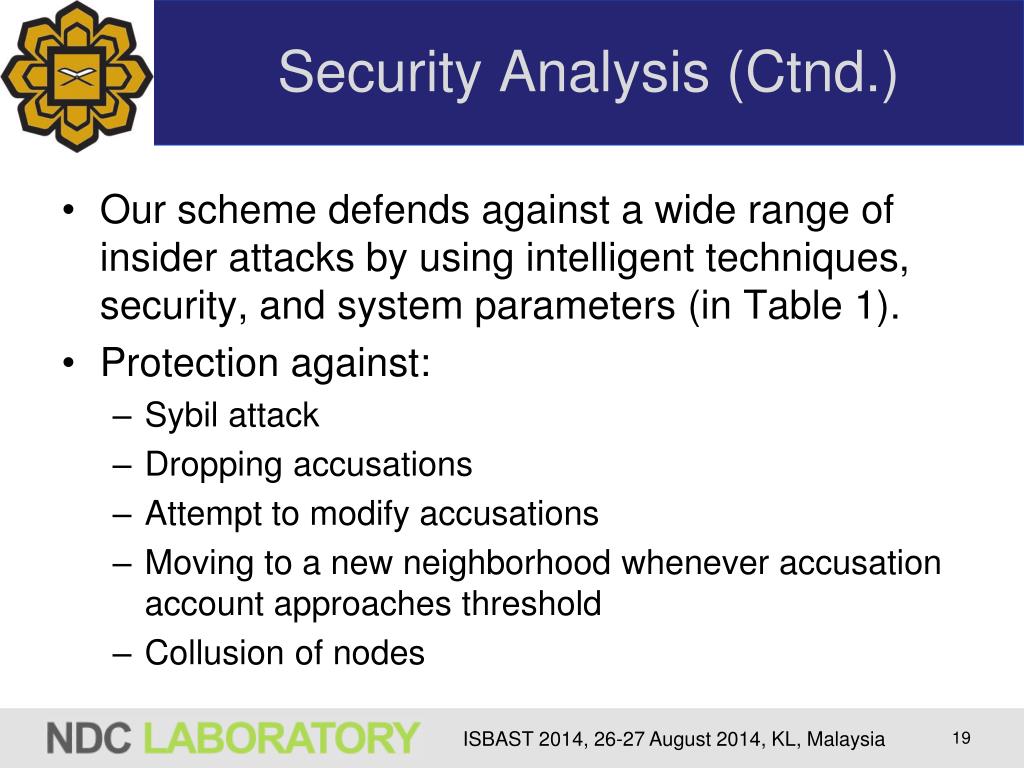 Security Analysis (Ctnd.)

• Our scheme defends against a wide range of insider attacks by using intelligent techniques, security, and system parameters (in Table 1).
• Protection against:
– Sybil attack
– Dropping accusations
– Attempt to modify accusations
– Moving to a new neighborhood whenever accusation account approaches threshold
– Collusion of nodes

NDC LABORATORY

ISBAST 2014, 26-27 August 2014, KL, Malaysia

19